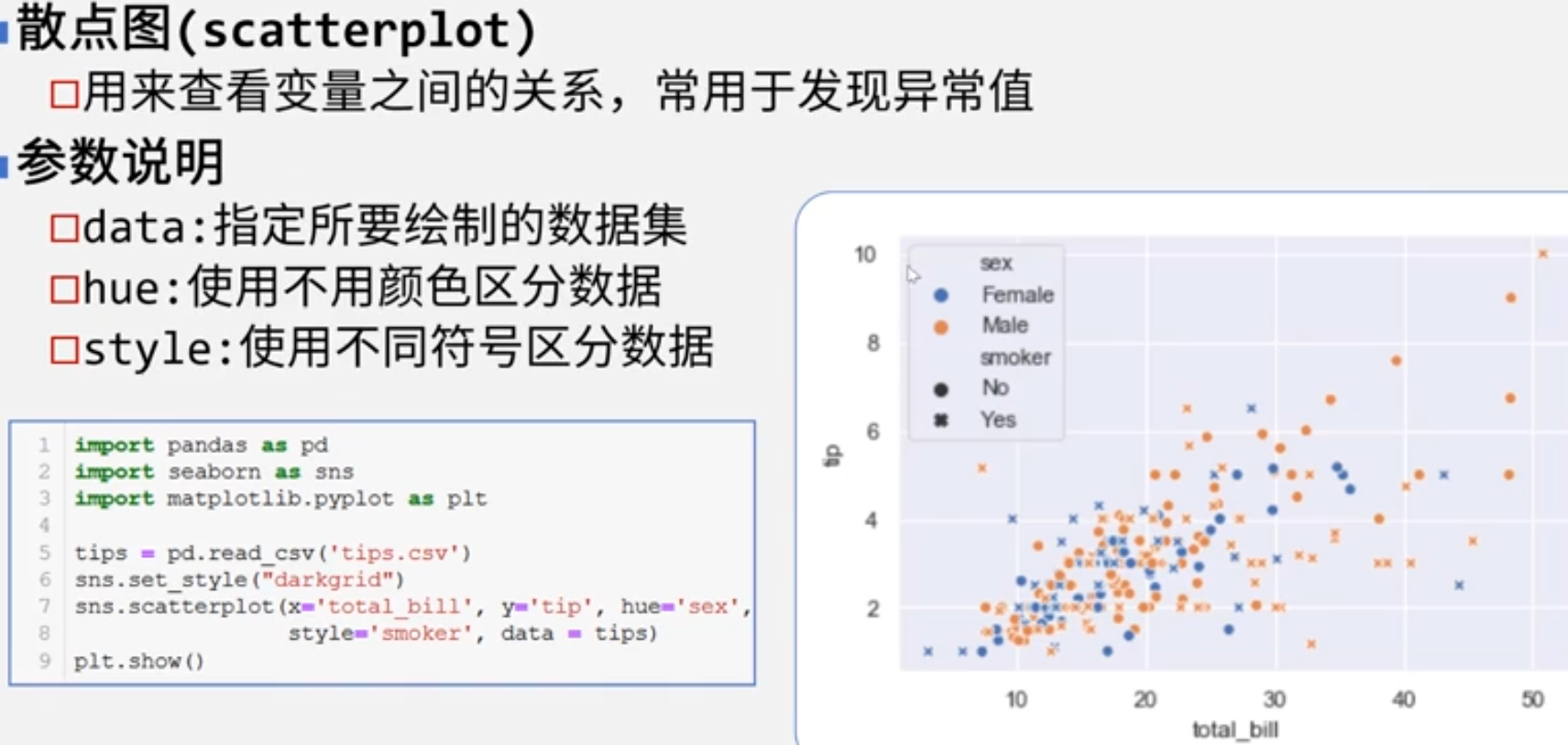 散点图(scatterplot)

□用来查看变量之间的关系，常用于发现异常值

参数说明

□data:指定所要绘制的数据集

□hue:使用不用颜色区分数据

□style:使用不同符号区分数据

1 import pandas as pd
2 import seaborn as sns
3 import matplotlib.pyplot as plt
4
5 tips = pd.read_csv('tips.csv')
6 sns.set_style("darkgrid")
7 sns.scatterplot(x='total_bill', y='tip', hue='sex',
8 style='smoker', data = tips)
9 plt.show()

10
8
6
4
2
tip

sex
Female
Male
smoker
No
Yes

10 20 30 40 50
total_bill